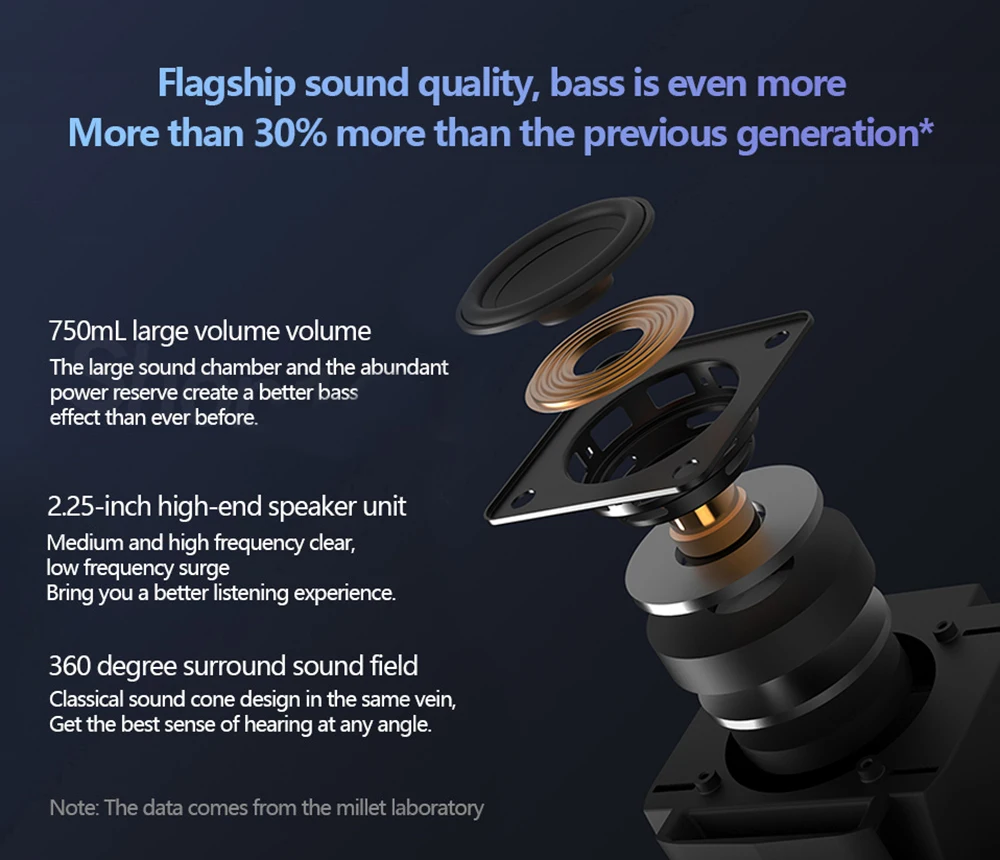 Flagship sound quality, bass is even more
More than 30% more than the previous generation*

750mL large volume volume
The large sound chamber and the abundant power reserve create a better bass effect than ever before.

2.25-inch high-end speaker unit
Medium and high frequency clear,
low frequency surge
Bring you a better listening experience.

360 degree surround sound field
Classical sound cone design in the same vein,
Get the best sense of hearing at any angle.

Note: The data comes from the millet laboratory